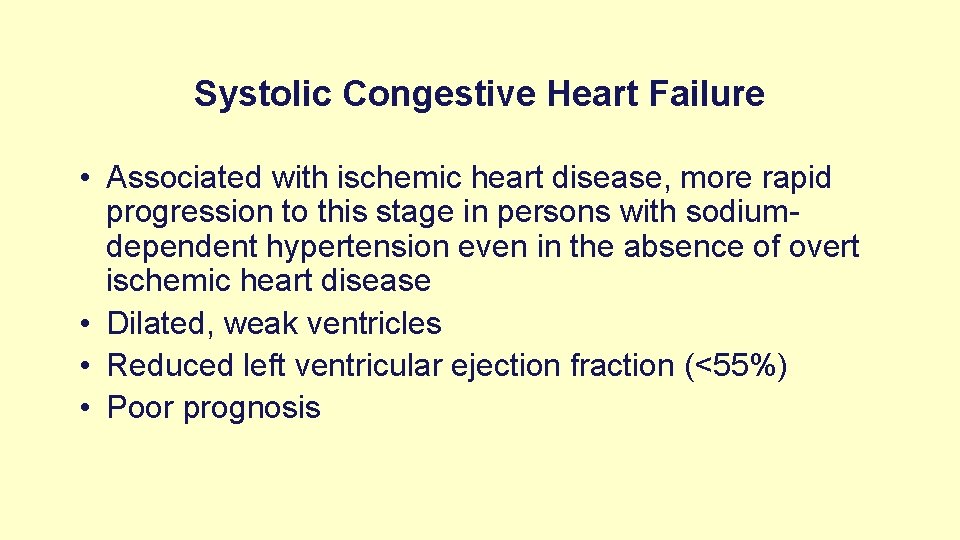 Systolic Congestive Heart Failure

• Associated with ischemic heart disease, more rapid progression to this stage in persons with sodium-dependent hypertension even in the absence of overt ischemic heart disease
• Dilated, weak ventricles
• Reduced left ventricular ejection fraction (<55%)
• Poor prognosis